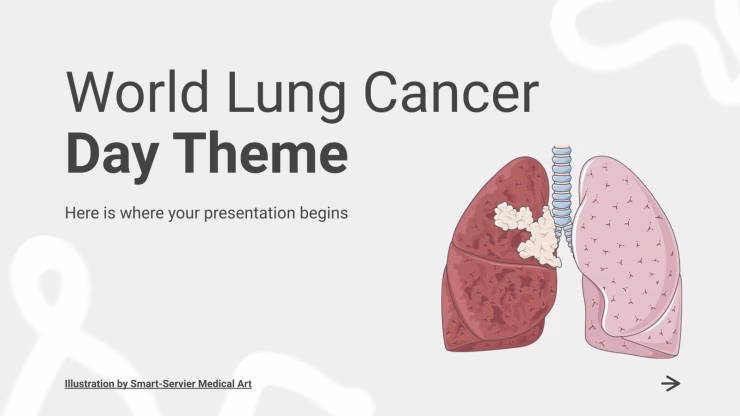 World Lung Cancer
Day Theme

Here is where your presentation begins

Illustration by Smart-Servier Medical Art